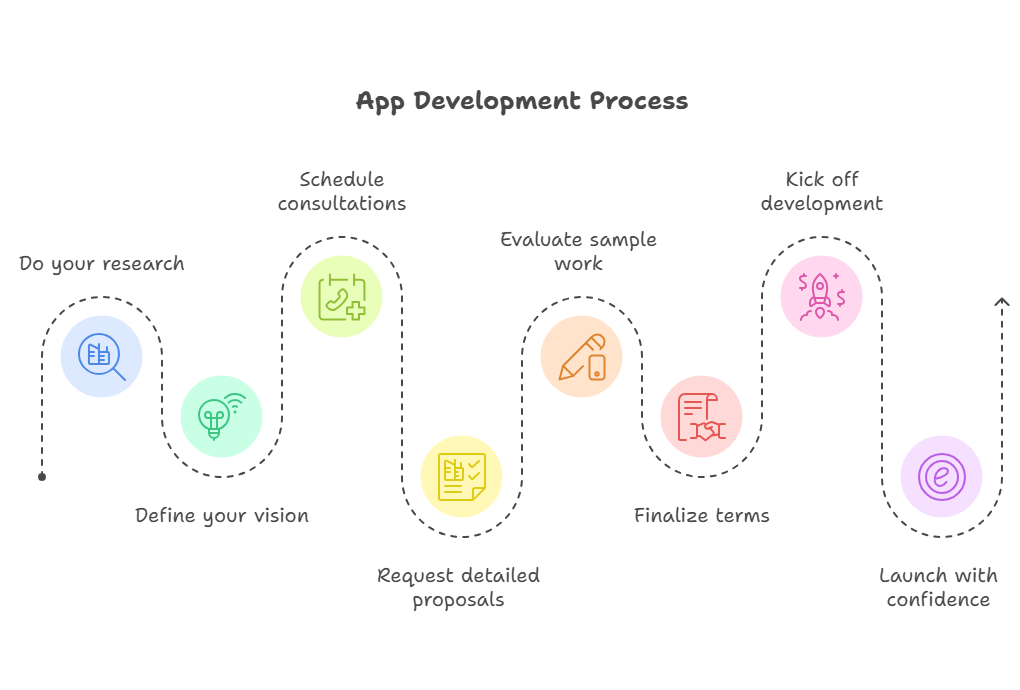 App Development Process

Do your research

Define your vision

Schedule consultations

Request detailed proposals

Evaluate sample work

Finalize terms

Kick off development

Launch with confidence